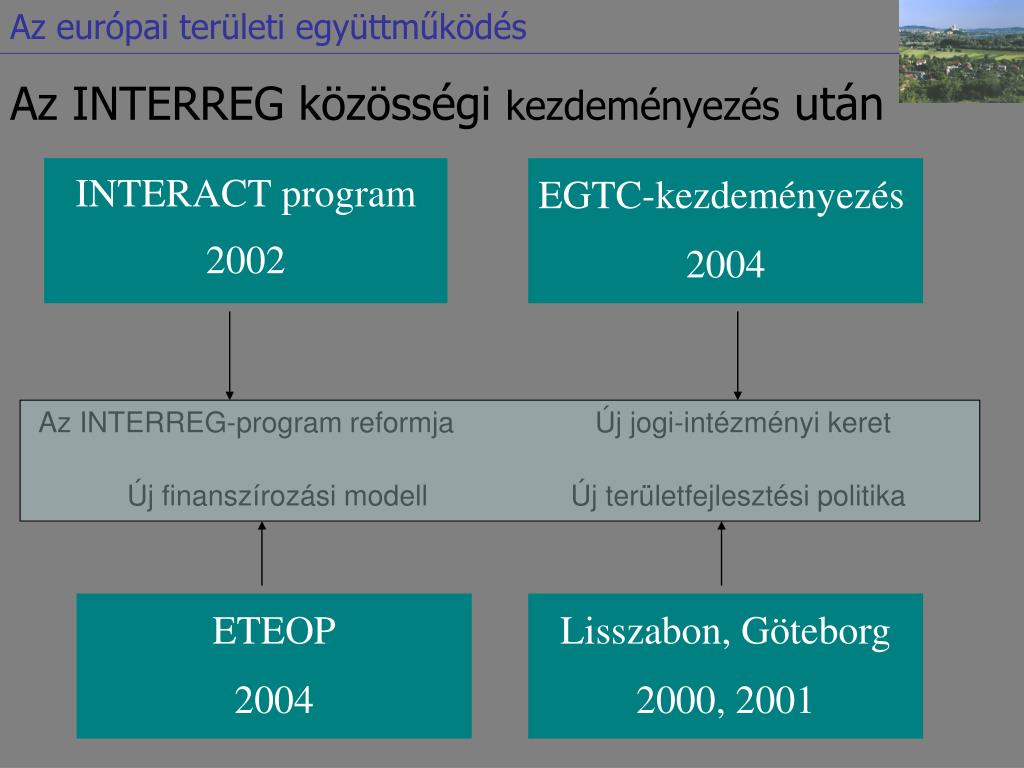 Az európai területi együttműködés

Az INTERREG közösségi kezdeményezés után

INTERACT program

2002

EGTC-kezdeményezés

2004

Az INTERREG-program reformja

Új jogi-intézményi keret

Új finanszírozási modell

Új területfejlesztési politika

ETEOP

2004

Lisszabon, Göteborg

2000, 2001